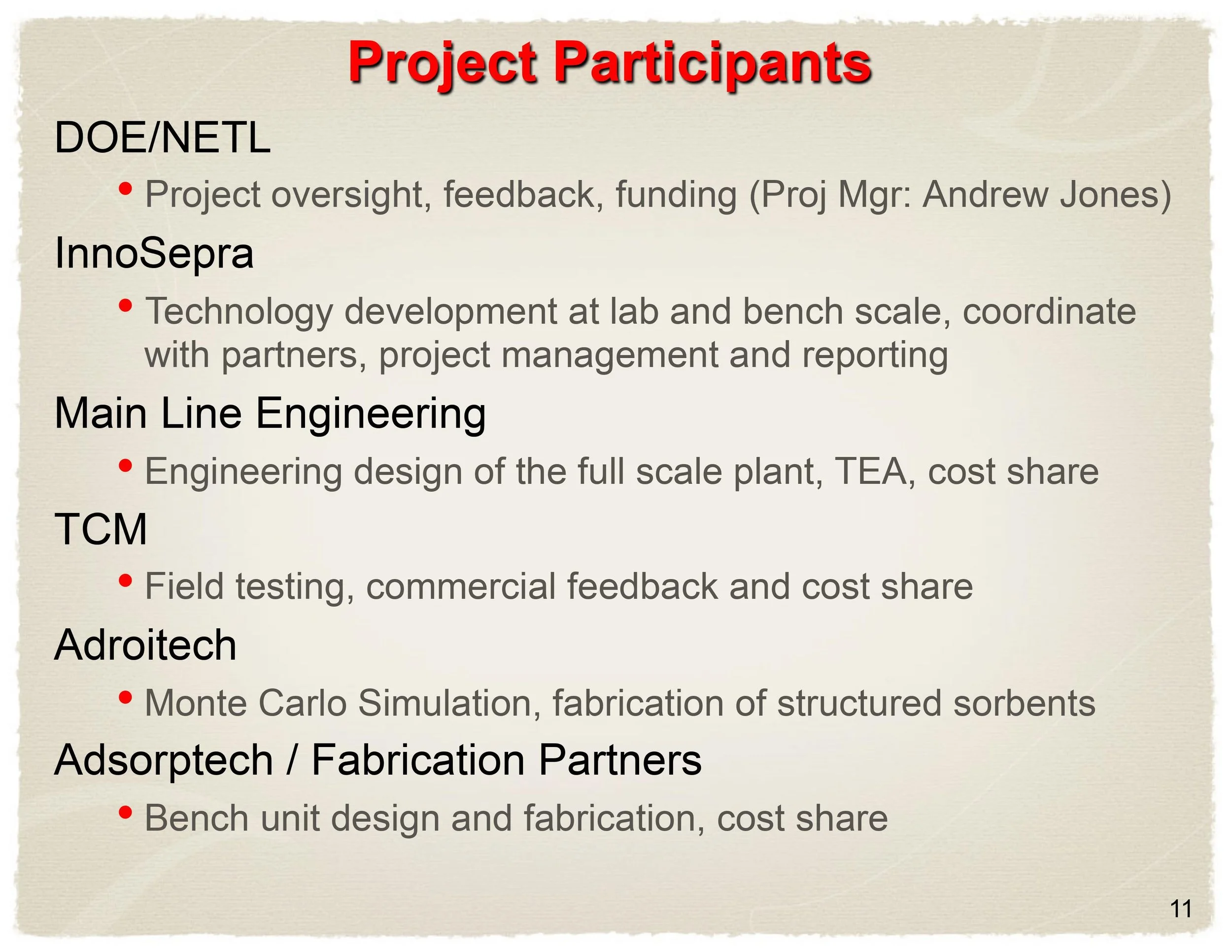 Project Participants

DOE/NETL

• Project oversight, feedback, funding (Proj Mgr: Andrew Jones)

InnoSepra

• Technology development at lab and bench scale, coordinate with partners, project management and reporting

Main Line Engineering

• Engineering design of the full scale plant, TEA, cost share

TCM

• Field testing, commercial feedback and cost share

Adroitech

• Monte Carlo Simulation, fabrication of structured sorbents

Adsorptech / Fabrication Partners

• Bench unit design and fabrication, cost share

11